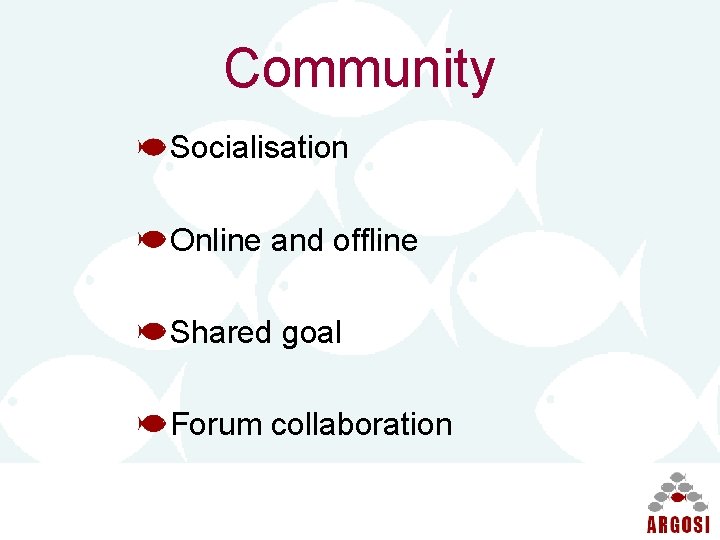 Community

Socialisation

Online and offline

Shared goal

Forum collaboration

ARGOSI